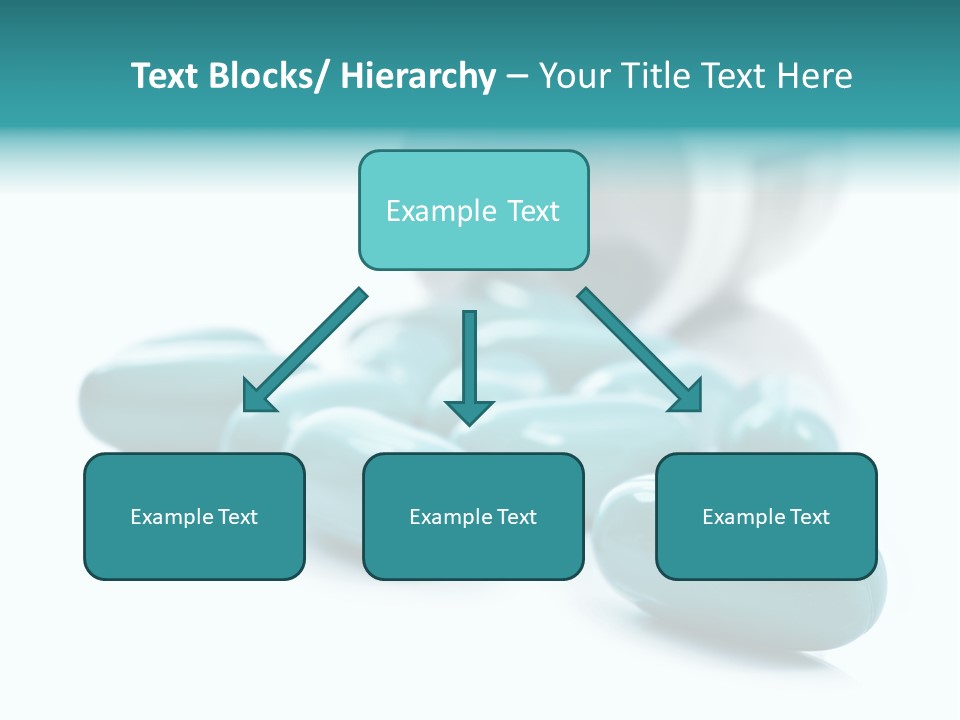 Text Blocks/ Hierarchy – Your Title Text Here

Example Text

Example Text

Example Text

Example Text